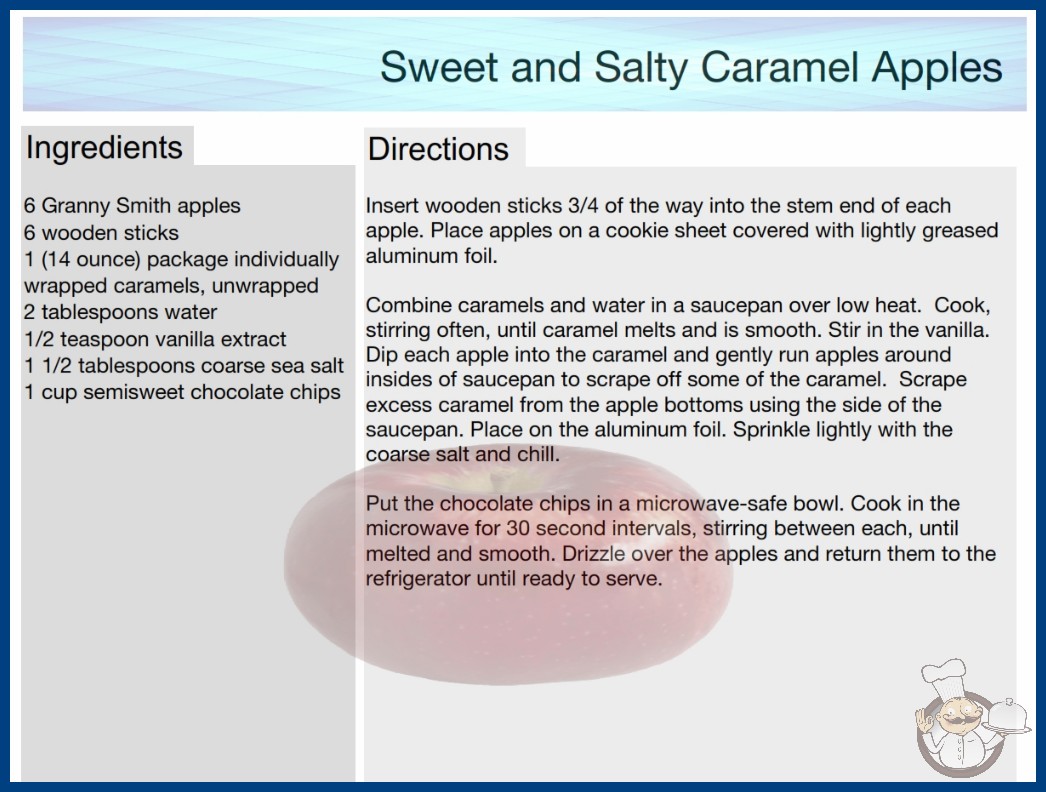 Sweet and Salty Caramel Apples

Ingredients

6 Granny Smith apples
6 wooden sticks
1 (14 ounce) package individually wrapped caramels, unwrapped
2 tablespoons water
1/2 teaspoon vanilla extract
1 1/2 tablespoons coarse sea salt
1 cup semisweet chocolate chips

Directions

Insert wooden sticks 3/4 of the way into the stem end of each apple. Place apples on a cookie sheet covered with lightly greased aluminum foil.

Combine caramels and water in a saucepan over low heat. Cook, stirring often, until caramel melts and is smooth. Stir in the vanilla. Dip each apple into the caramel and gently run apples around insides of saucepan to scrape off some of the caramel. Scrape excess caramel from the apple bottoms using the side of the saucepan. Place on the aluminum foil. Sprinkle lightly with the coarse salt and chill.

Put the chocolate chips in a microwave-safe bowl. Cook in the microwave for 30 second intervals, stirring between each, until melted and smooth. Drizzle over the apples and return them to the refrigerator until ready to serve.